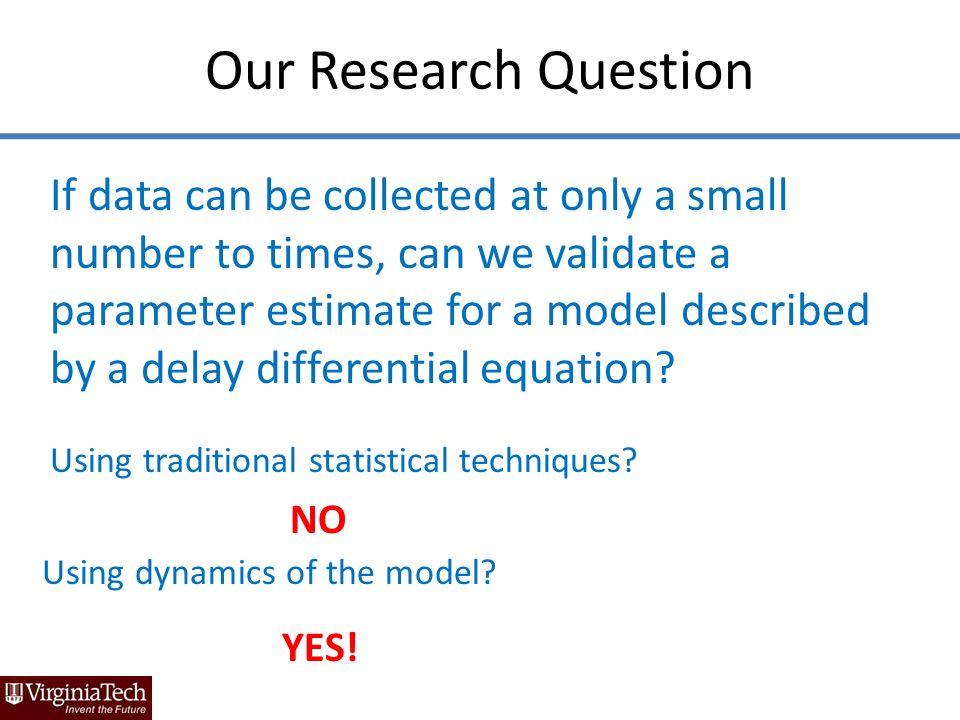 Our Research Question

If data can be collected at only a small number to times, can we validate a parameter estimate for a model described by a delay differential equation?

Using traditional statistical techniques?

NO

Using dynamics of the model?

YES!

VirginiaTech
Invent the Future